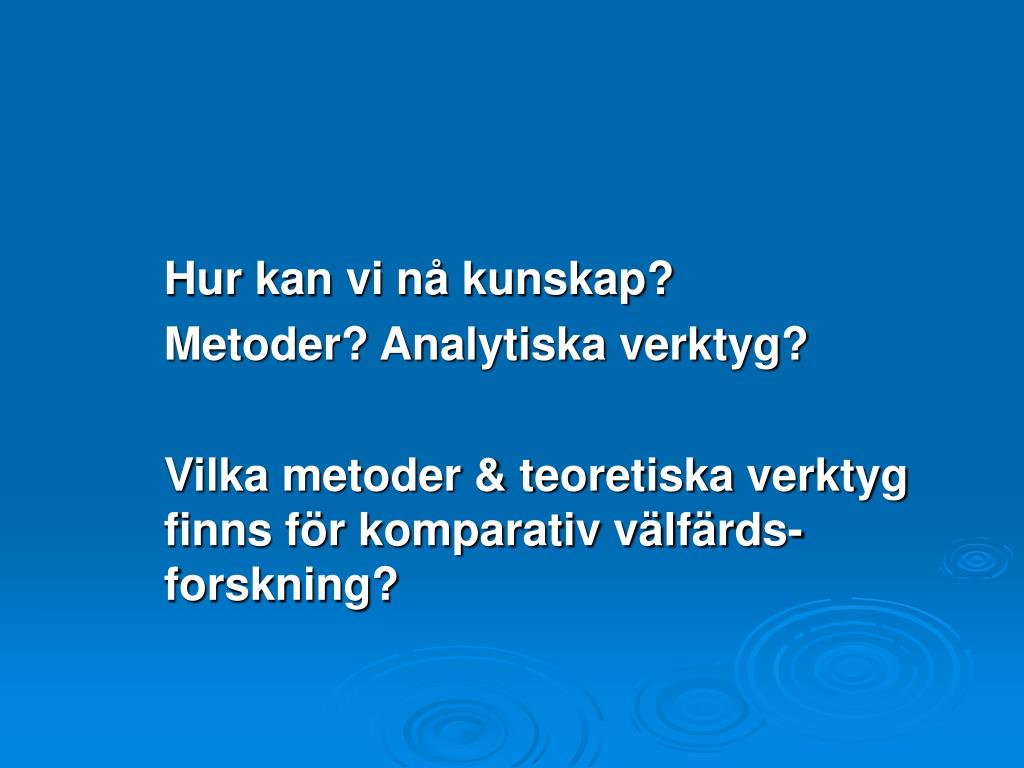 Hur kan vi nå kunskap?
Metoder? Analytiska verktyg?

Vilka metoder & teoretiska verktyg finns för komparativ välfärdsforskning?